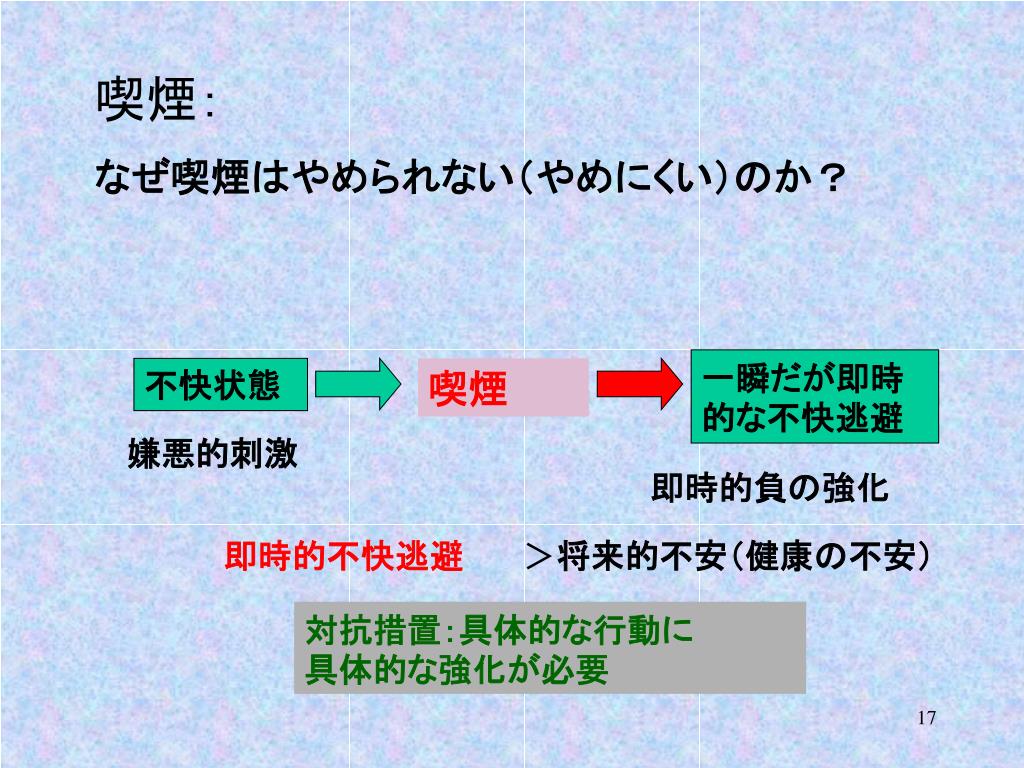 喫煙:

なぜ喫煙はやめられない(やめにくい)のか?

不快状態

喫煙

一瞬だが即時的な不快逃避

嫌悪的刺激

即時的負の強化

即時的不快逃避　＞将来的不安(健康の不安)

対抗措置:具体的な行動に具体的な強化が必要

17